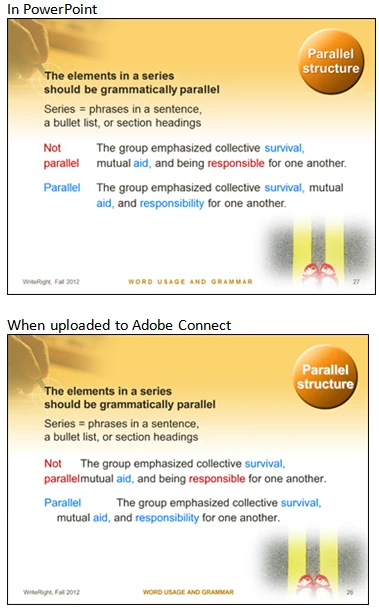 In PowerPoint

Parallel structure

The elements in a series should be grammatically parallel

Series = phrases in a sentence, a bullet list, or section headings

Not parallel The group emphasized collective survival, mutual aid, and being responsible for one another.

Parallel The group emphasized collective survival, mutual aid, and responsibility for one another.

WriteRight, Fall 2012 WORD USAGE AND GRAMMAR 27

When uploaded to Adobe Connect

Parallel structure

The elements in a series should be grammatically parallel

Series = phrases in a sentence, a bullet list, or section headings

Not The group emphasized collective survival, parallelmutual aid, and being responsible for one another.

Parallel The group emphasized collective survival, mutual aid, and responsibility for one another.

WriteRight, Fall 2012 WORD USAGE AND GRAMMAR 26